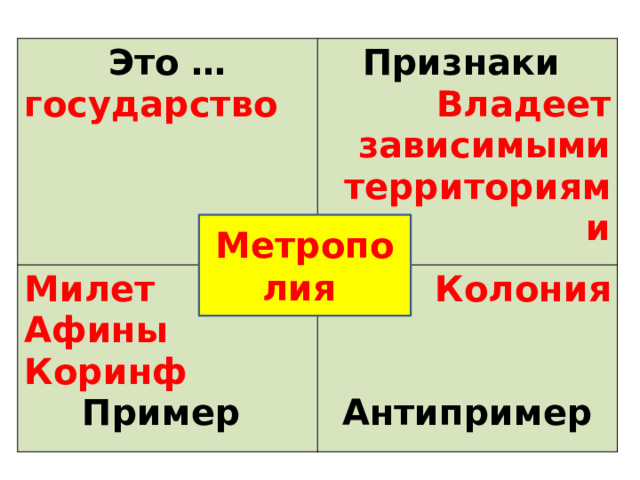 Это …
государство

Признаки
Владеет зависимыми территориями

Метрополия

Милет
Афины
Коринф
Пример

Колония
Антипример